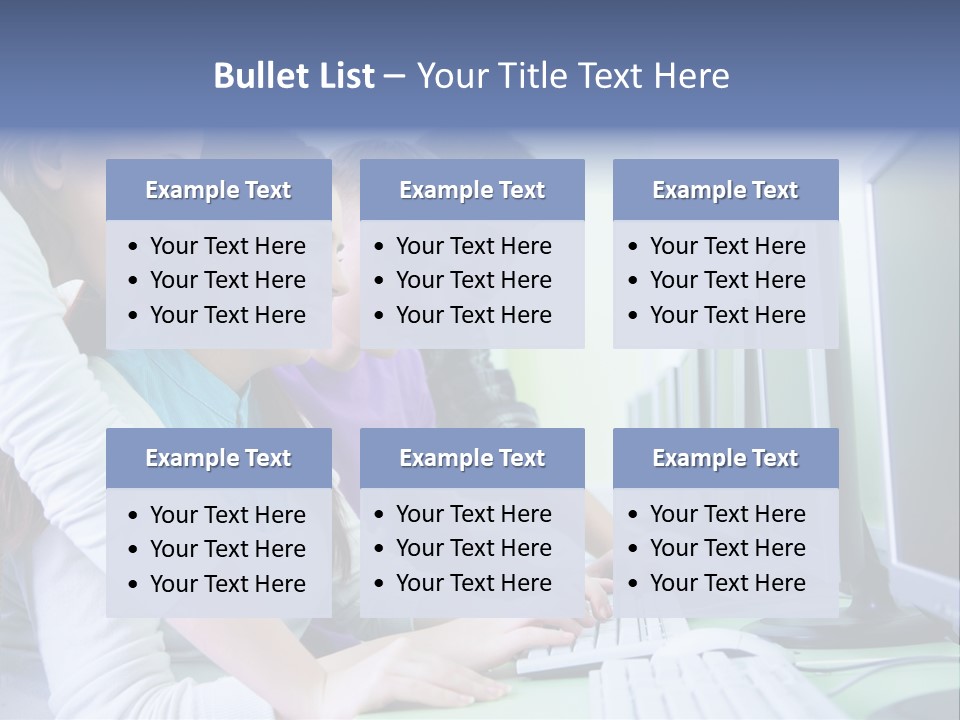 Bullet List – Your Title Text Here

Example Text
• Your Text Here
• Your Text Here
• Your Text Here

Example Text
• Your Text Here
• Your Text Here
• Your Text Here

Example Text
• Your Text Here
• Your Text Here
• Your Text Here

Example Text
• Your Text Here
• Your Text Here
• Your Text Here

Example Text
• Your Text Here
• Your Text Here
• Your Text Here

Example Text
• Your Text Here
• Your Text Here
• Your Text Here